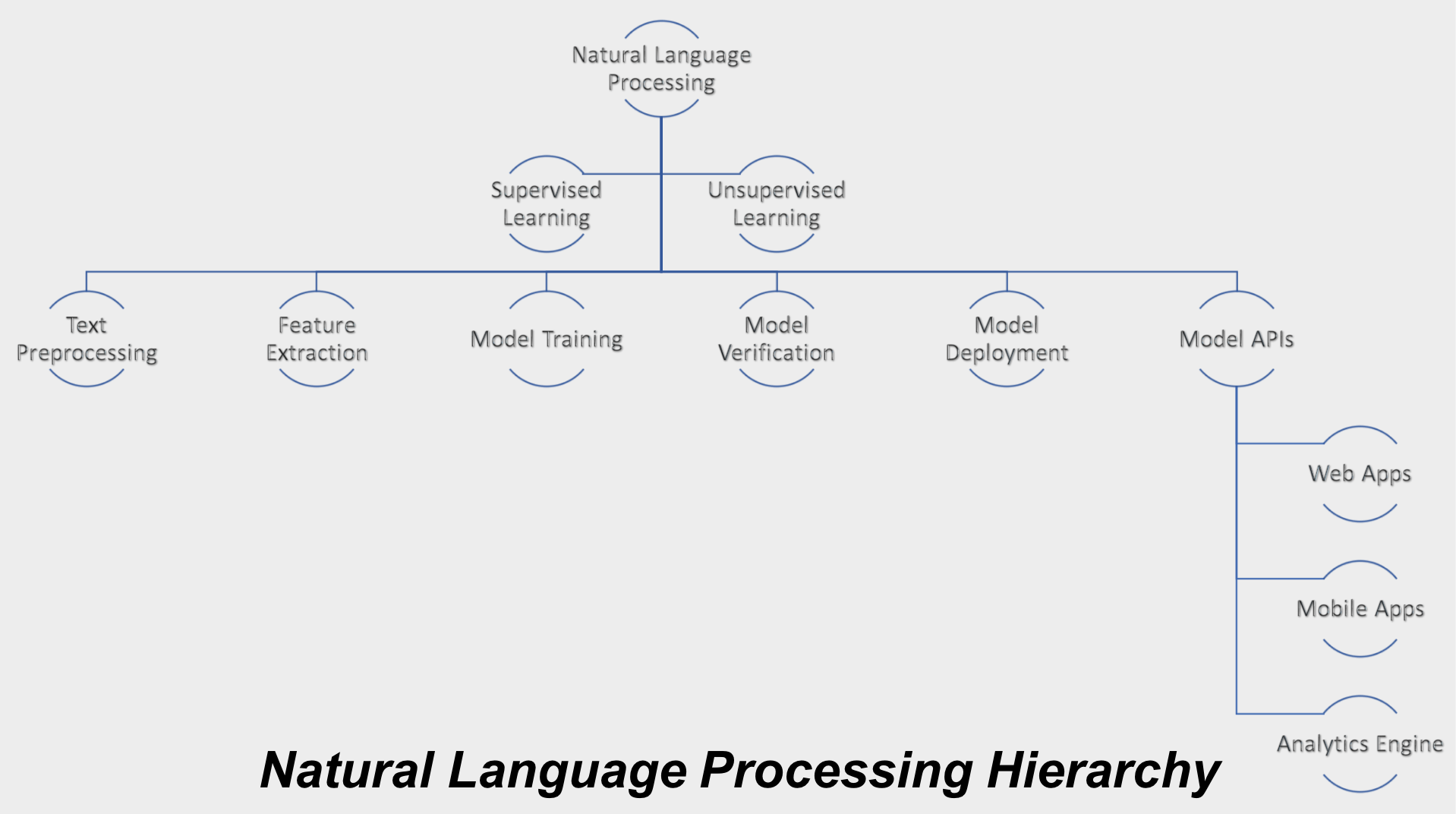 Natural Language Processing

Supervised Learning

Unsupervised Learning

Text Preprocessing

Feature Extraction

Model Training

Model Verification

Model Deployment

Model APIs

Web Apps

Mobile Apps

Analytics Engine

Natural Language Processing Hierarchy